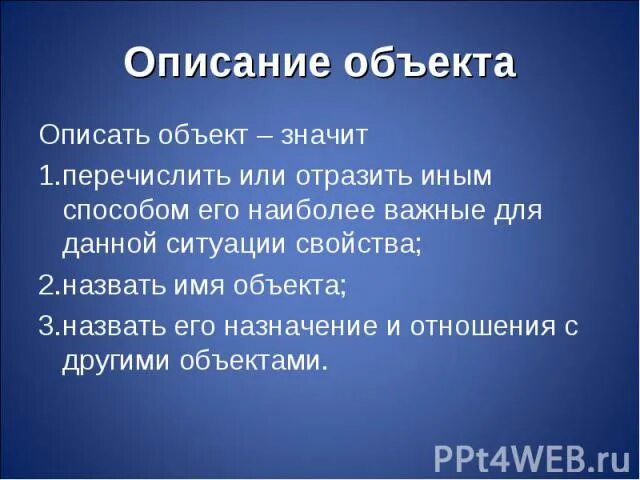 Описание объекта

Описать объект – значит

1.перечислить или отразить иным способом его наиболее важные для данной ситуации свойства;

2.назвать имя объекта;

3.назвать его назначение и отношения с другими объектами.

PPt4WEB.ru